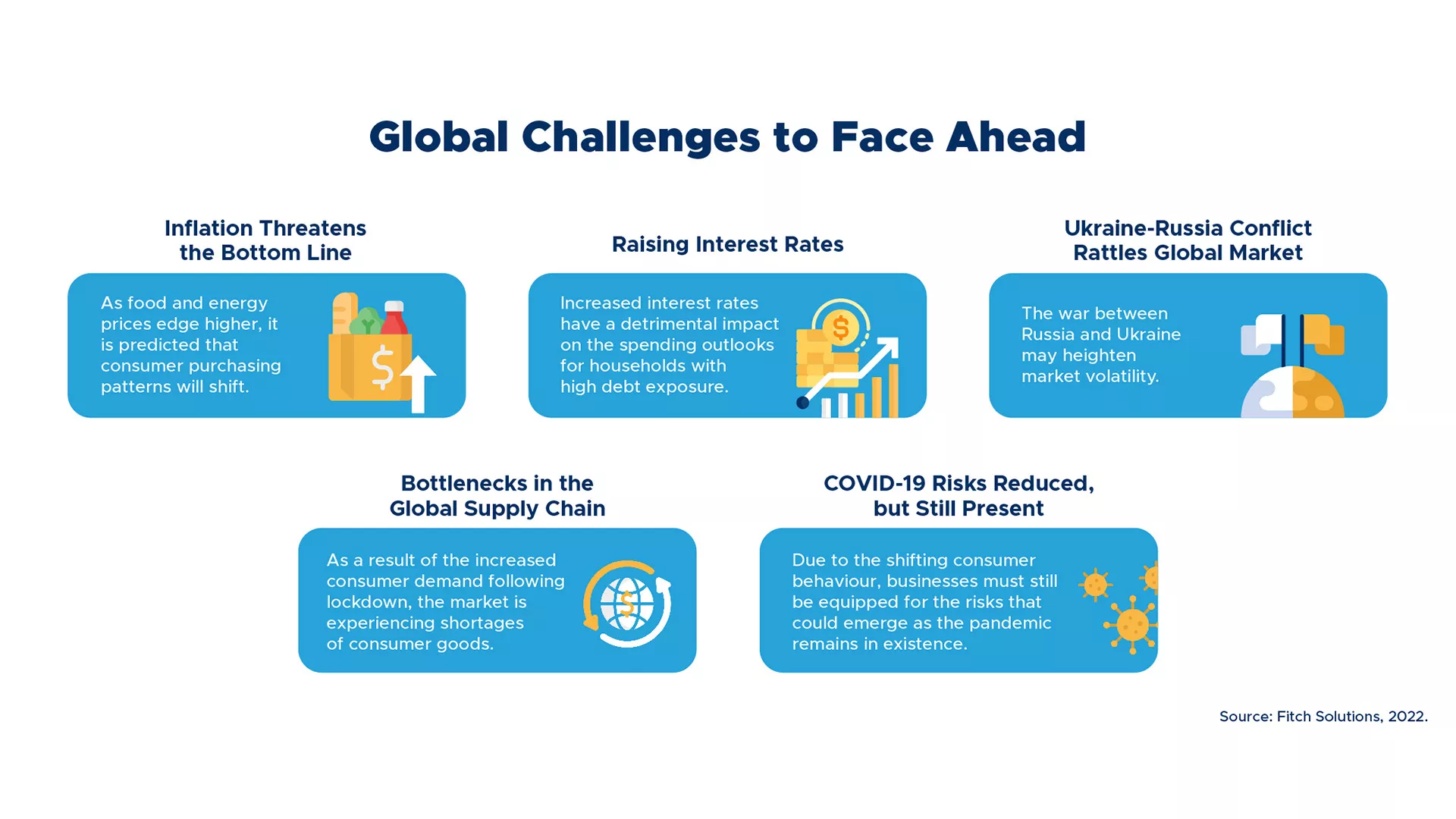 Global Challenges to Face Ahead

Inflation Threatens the Bottom Line

As food and energy prices edge higher, it is predicted that consumer purchasing patterns will shift.

Raising Interest Rates

Increased interest rates have a detrimental impact on the spending outlooks for households with high debt exposure.

Ukraine-Russia Conflict Rattles Global Market

The war between Russia and Ukraine may heighten market volatility.

Bottlenecks in the Global Supply Chain

As a result of the increased consumer demand following lockdown, the market is experiencing shortages of consumer goods.

COVID-19 Risks Reduced, but Still Present

Due to the shifting consumer behaviour, businesses must still be equipped for the risks that could emerge as the pandemic remains in existence.

Source: Fitch Solutions, 2022.